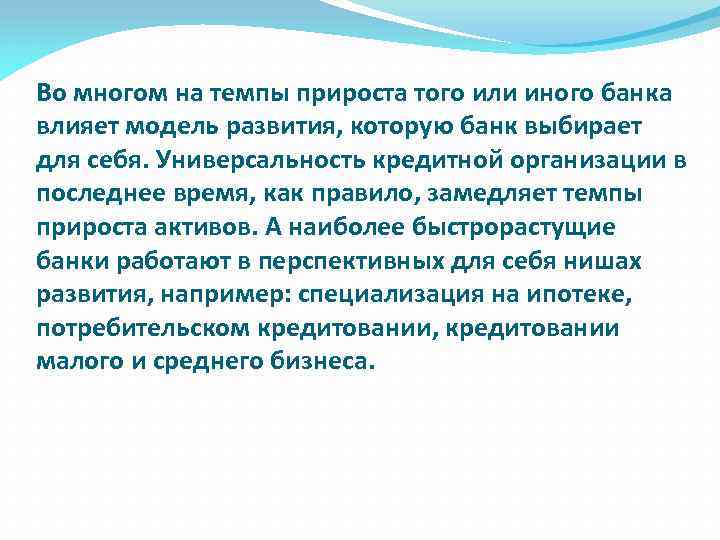 Во многом на темпы прироста того или иного банка влияет модель развития, которую банк выбирает для себя. Универсальность кредитной организации в последнее время, как правило, замедляет темпы прироста активов. А наиболее быстрорастущие банки работают в перспективных для себя нишах развития, например: специализация на ипотеке, потребительском кредитовании, кредитовании малого и среднего бизнеса.